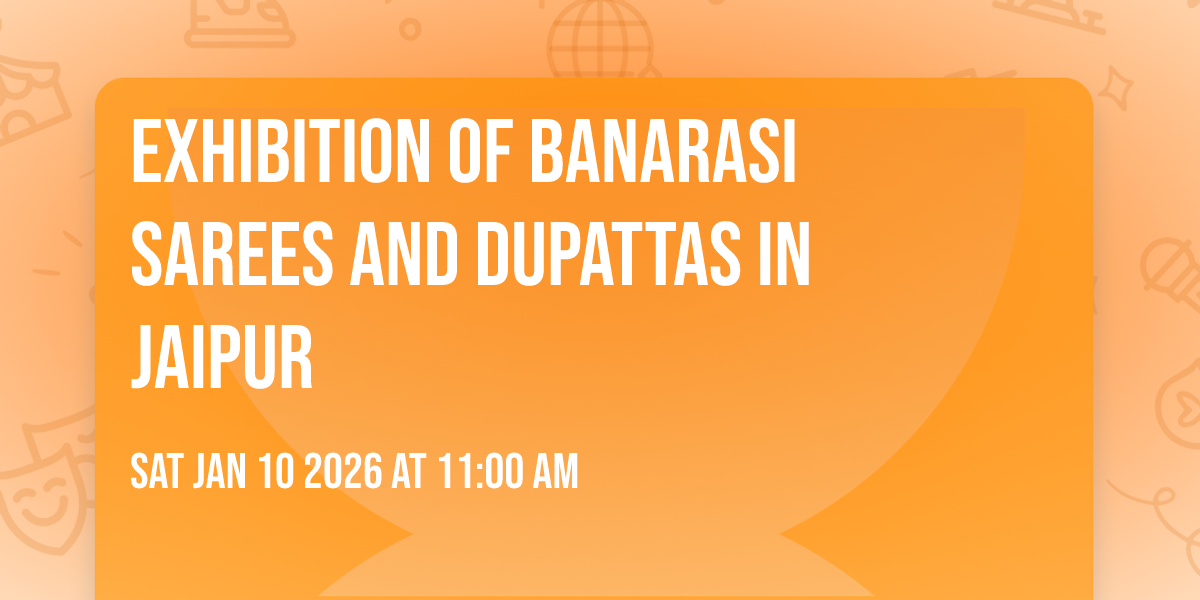 EXHIBITION OF BANARASI SAREES AND DUPATTAS IN JAIPUR

SAT JAN 10 2026 AT 11:00 AM